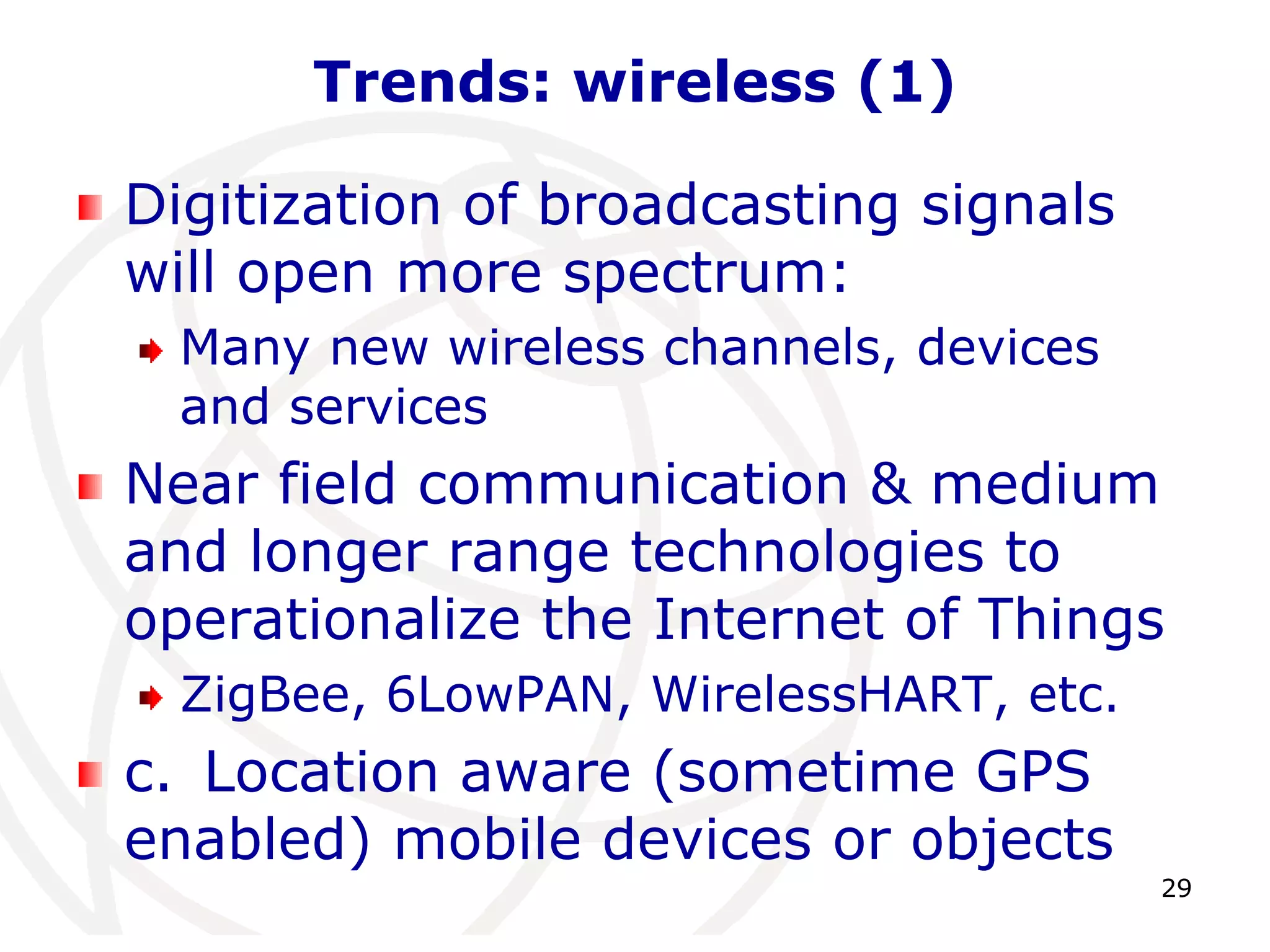 Trends: wireless (1)

Digitization of broadcasting signals will open more spectrum:

Many new wireless channels, devices and services

Near field communication & medium and longer range technologies to operationalize the Internet of Things

ZigBee, 6LowPAN, WirelessHART, etc.

c. Location aware (sometime GPS enabled) mobile devices or objects

29